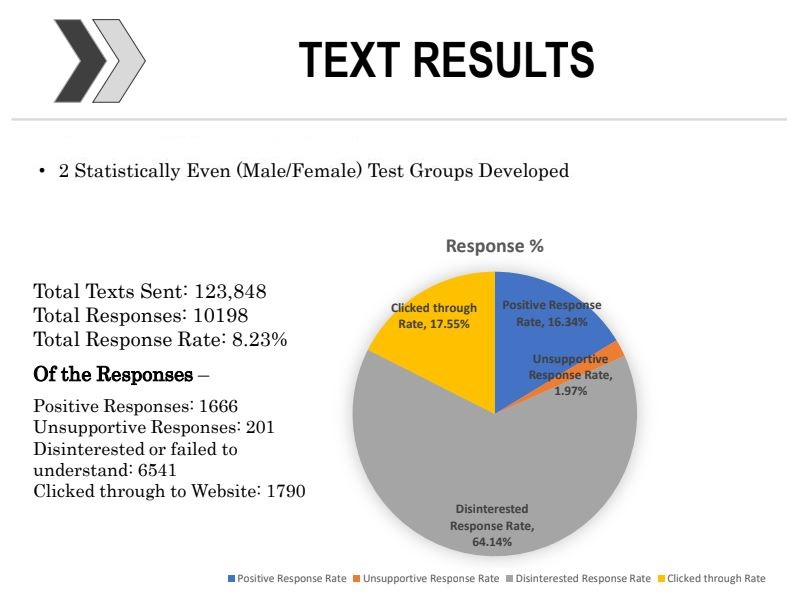 TEXT RESULTS

• 2 Statistically Even (Male/Female) Test Groups Developed

Total Texts Sent: 123,848
Total Responses: 10198
Total Response Rate: 8.23%

Of the Responses –

Positive Responses: 1666
Unsupportive Responses: 201
Disinterested or failed to understand: 6541
Clicked through to Website: 1790

Response %

Clicked through Rate, 17.55%

Positive Response Rate, 16.34%

Unsupportive Response Rate, 1.97%

Disinterested Response Rate, 64.14%

Positive Response Rate Unsupportive Response Rate Disinterested Response Rate Clicked through Rate